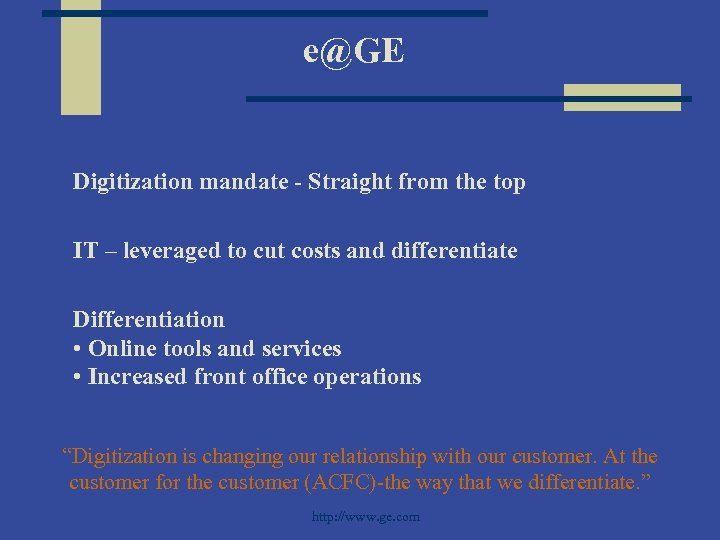 e@GE

Digitization mandate - Straight from the top

IT – leveraged to cut costs and differentiate

Differentiation
• Online tools and services
• Increased front office operations

“Digitization is changing our relationship with our customer. At the customer for the customer (ACFC)-the way that we differentiate.”

http://www.ge.com